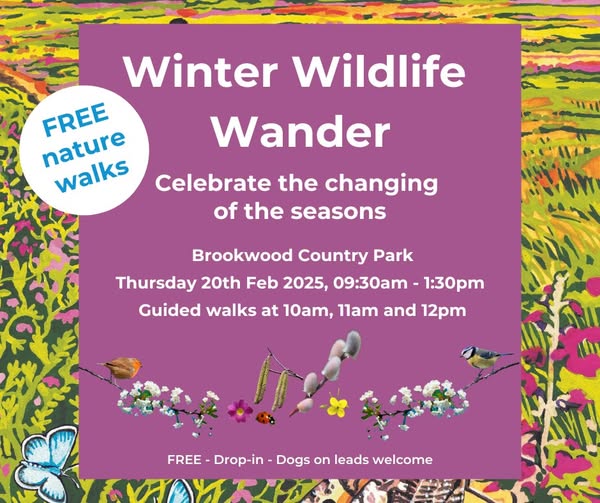 FREE nature walks

Winter Wildlife Wander

Celebrate the changing of the seasons

Brookwood Country Park

Thursday 20th Feb 2025, 09:30am - 1:30pm

Guided walks at 10am, 11am and 12pm

FREE - Drop-in - Dogs on leads welcome